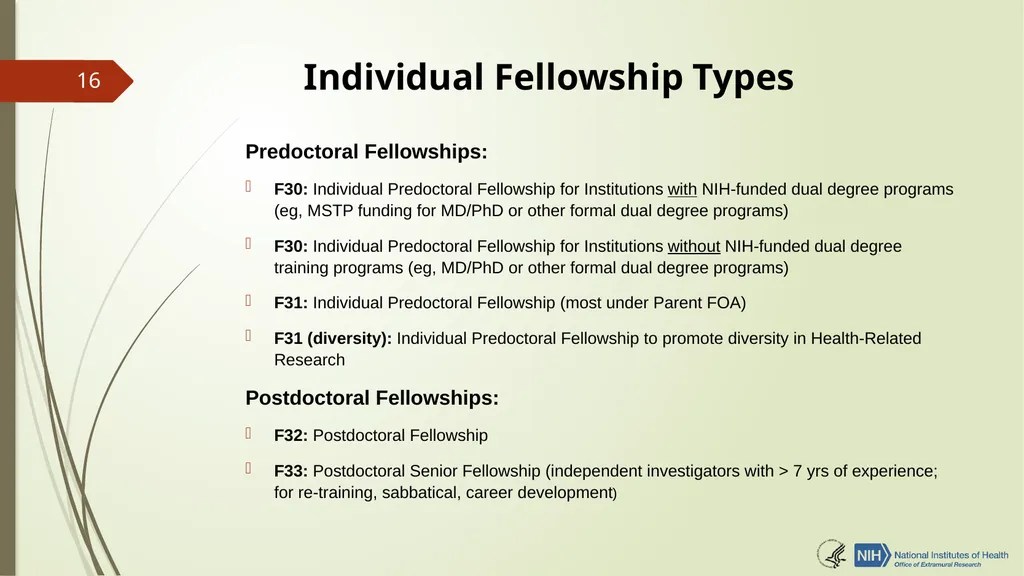 16

Individual Fellowship Types

Predoctoral Fellowships:

F30: Individual Predoctoral Fellowship for Institutions with NIH-funded dual degree programs (eg, MSTP funding for MD/PhD or other formal dual degree programs)

F30: Individual Predoctoral Fellowship for Institutions without NIH-funded dual degree training programs (eg, MD/PhD or other formal dual degree programs)

F31: Individual Predoctoral Fellowship (most under Parent FOA)

F31 (diversity): Individual Predoctoral Fellowship to promote diversity in Health-Related Research

Postdoctoral Fellowships:

F32: Postdoctoral Fellowship

F33: Postdoctoral Senior Fellowship (independent investigators with > 7 yrs of experience; for re-training, sabbatical, career development)

NIH National Institutes of Health
Office of Extramural Research